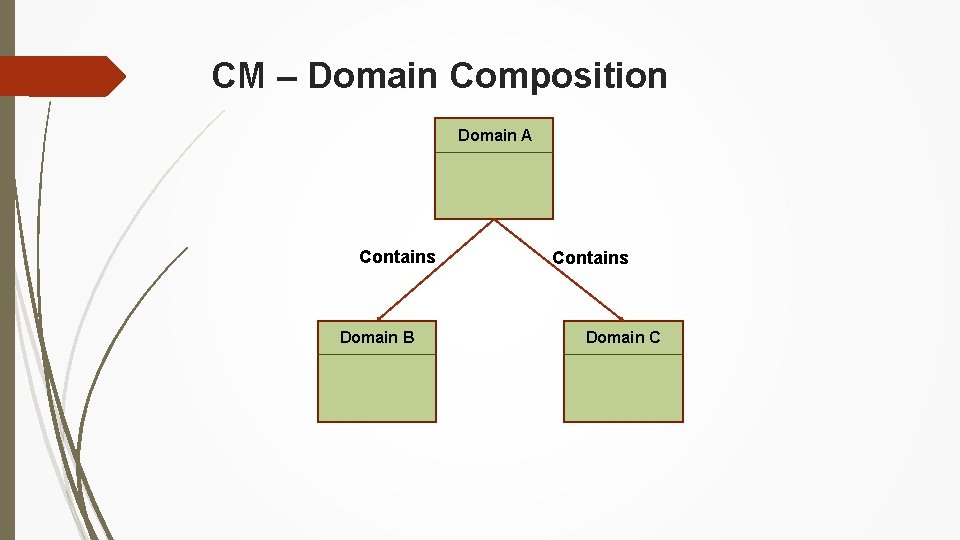 CM – Domain Composition

Domain A

Contains

Contains

Domain B

Domain C